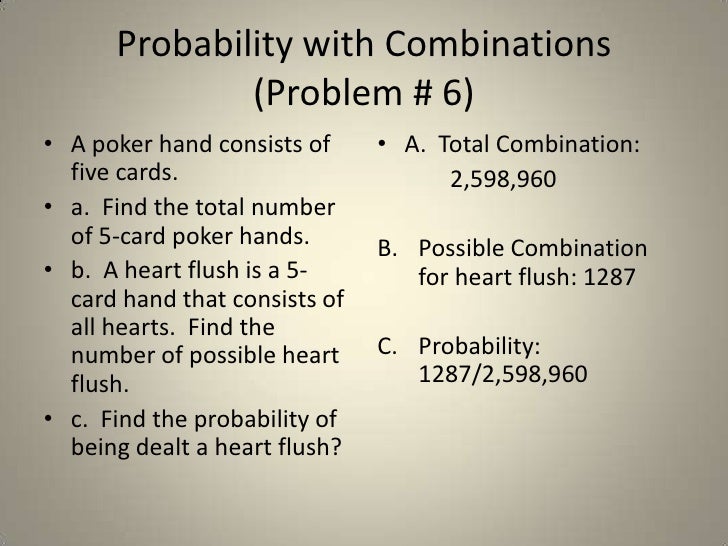 Probability with Combinations (Problem # 6)

• A poker hand consists of five cards.

• a. Find the total number of 5-card poker hands.

• b. A heart flush is a 5-card hand that consists of all hearts. Find the number of possible heart flush.

• c. Find the probability of being dealt a heart flush?

• A. Total Combination: 2,598,960

B. Possible Combination for heart flush: 1287

C. Probability: 1287/2,598,960